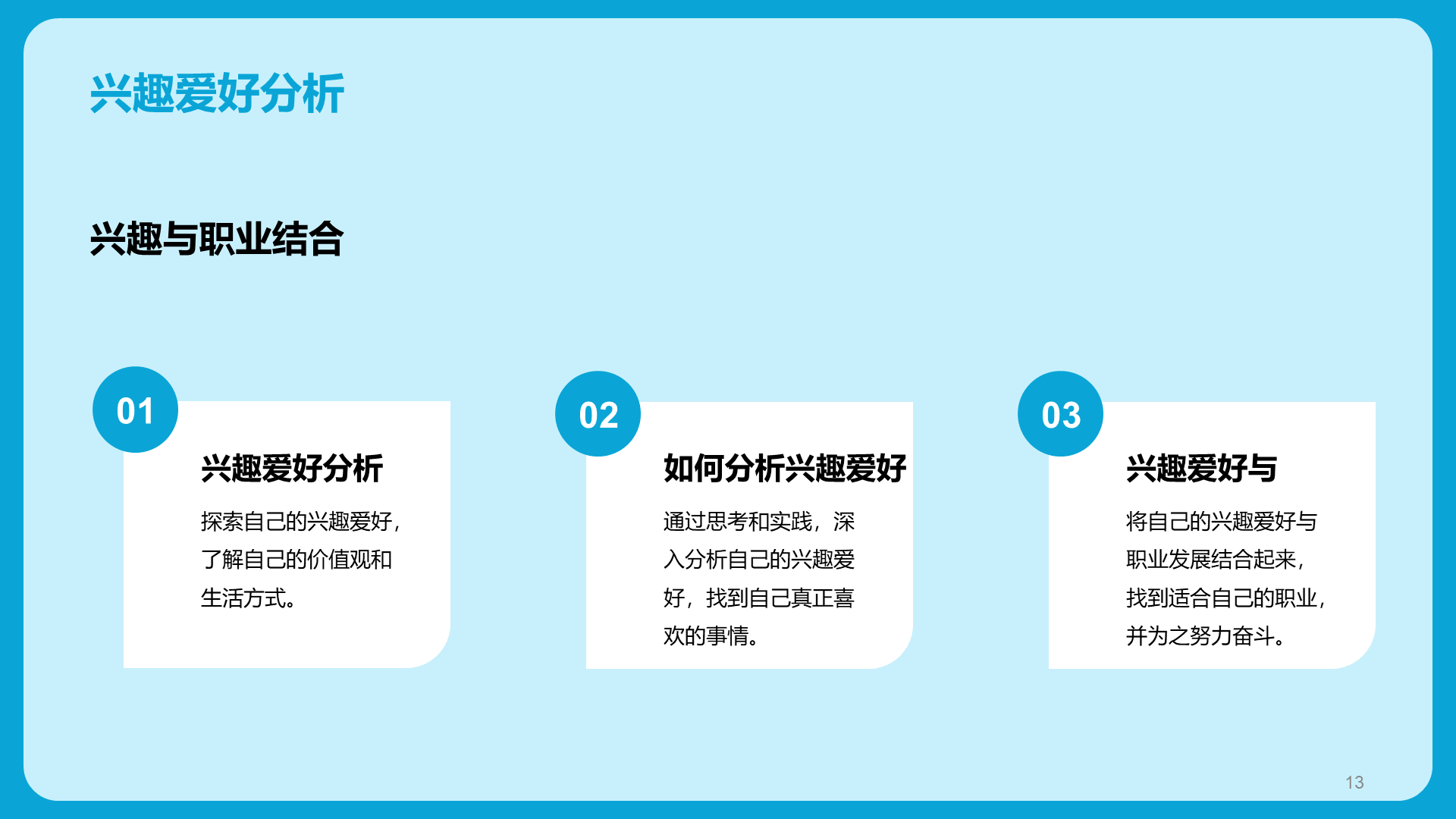 兴趣爱好分析

兴趣与职业结合

01

兴趣爱好分析

探索自己的兴趣爱好，了解自己的价值观和生活方式。

02

如何分析兴趣爱好

通过思考和实践，深入分析自己的兴趣爱好，找到自己真正喜欢的事情。

03

兴趣爱好与

将自己的兴趣爱好与职业发展结合起来，找到适合自己的职业，并为之努力奋斗。

13